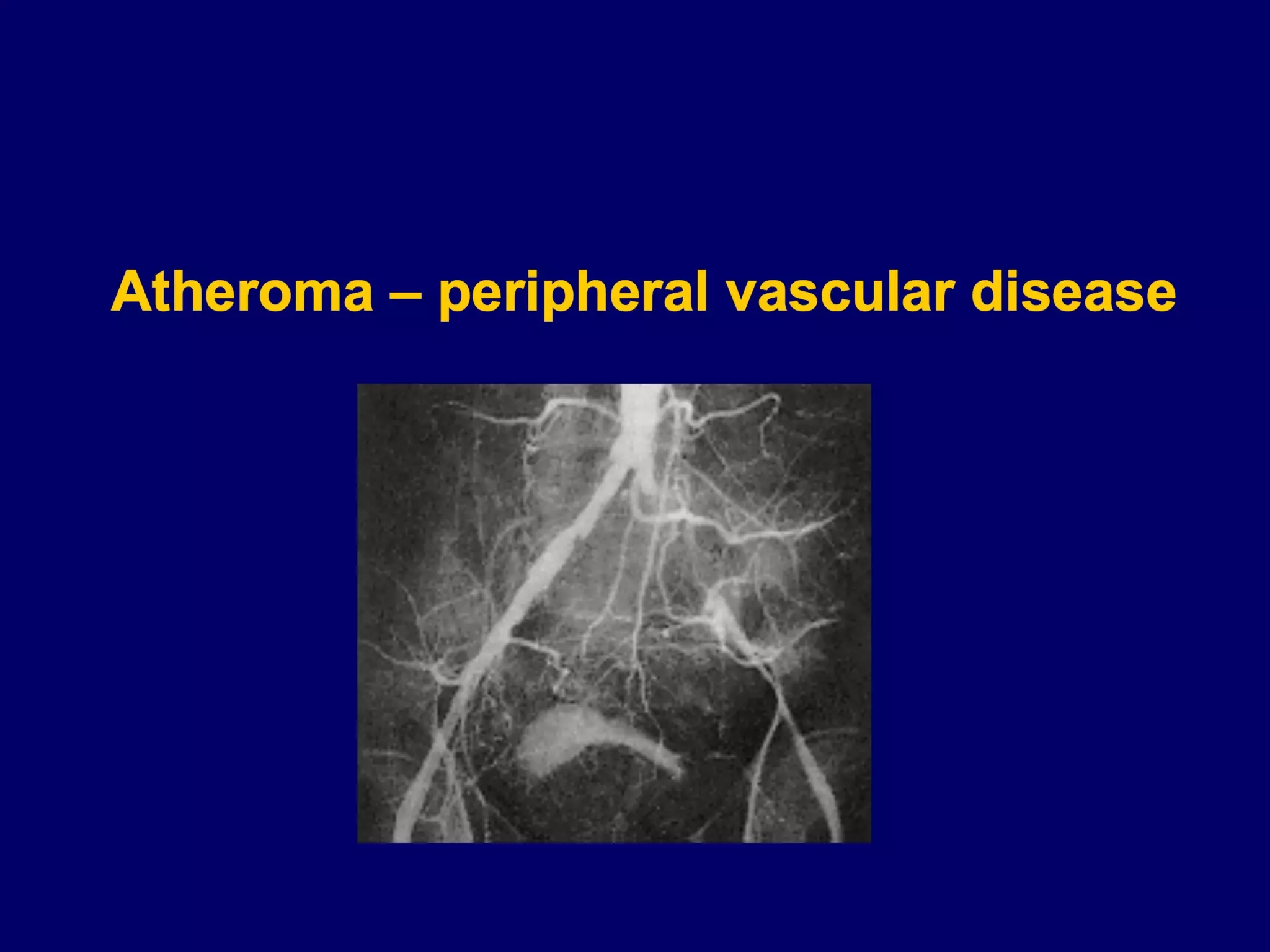 Atheroma – peripheral vascular disease